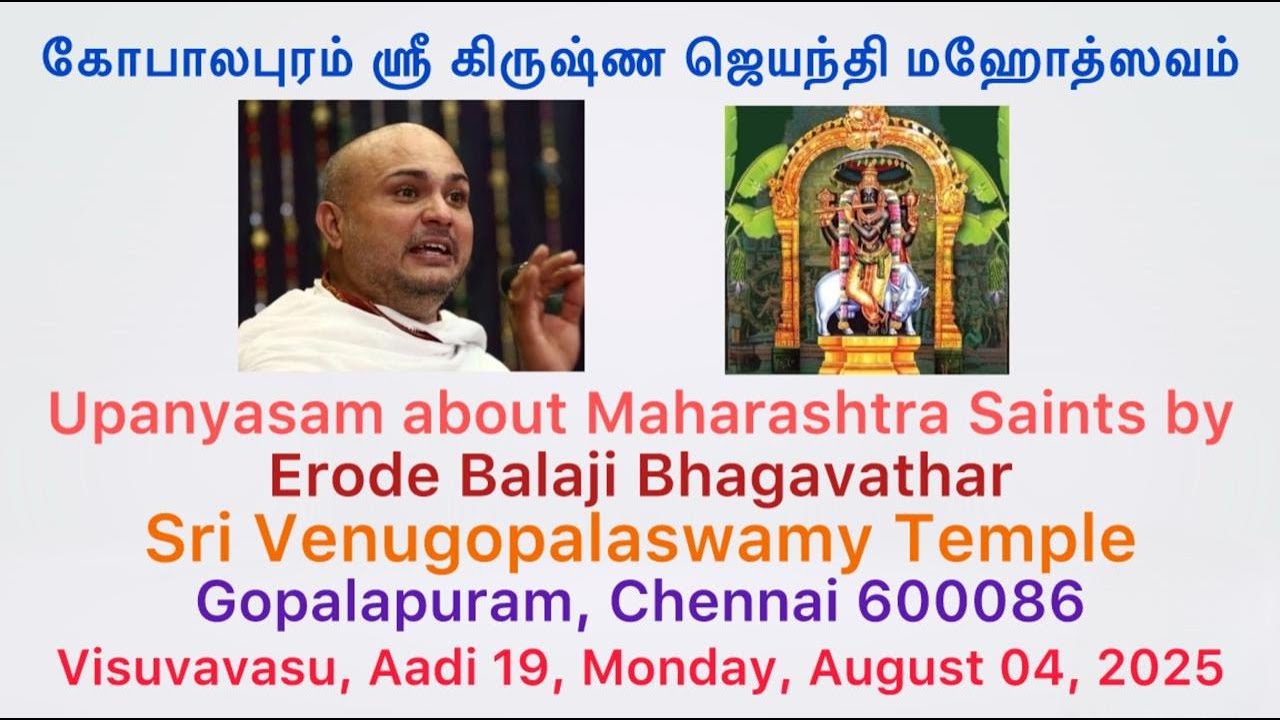 கோபாலபுரம் ஸ்ரீ கிருஷ்ண ஜெயந்தி மஹோத்ஸவம்

Upanyasam about Maharashtra Saints by
Erode Balaji Bhagavathar
Sri Venugopalaswamy Temple
Gopalapuram, Chennai 600086
Visuvavasu, Aadi 19, Monday, August 04, 2025